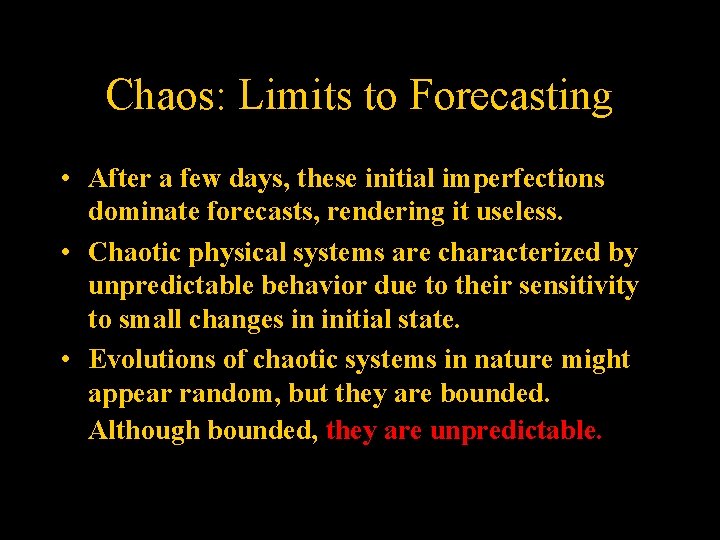 Chaos: Limits to Forecasting

• After a few days, these initial imperfections dominate forecasts, rendering it useless.

• Chaotic physical systems are characterized by unpredictable behavior due to their sensitivity to small changes in initial state.

• Evolutions of chaotic systems in nature might appear random, but they are bounded. Although bounded, they are unpredictable.